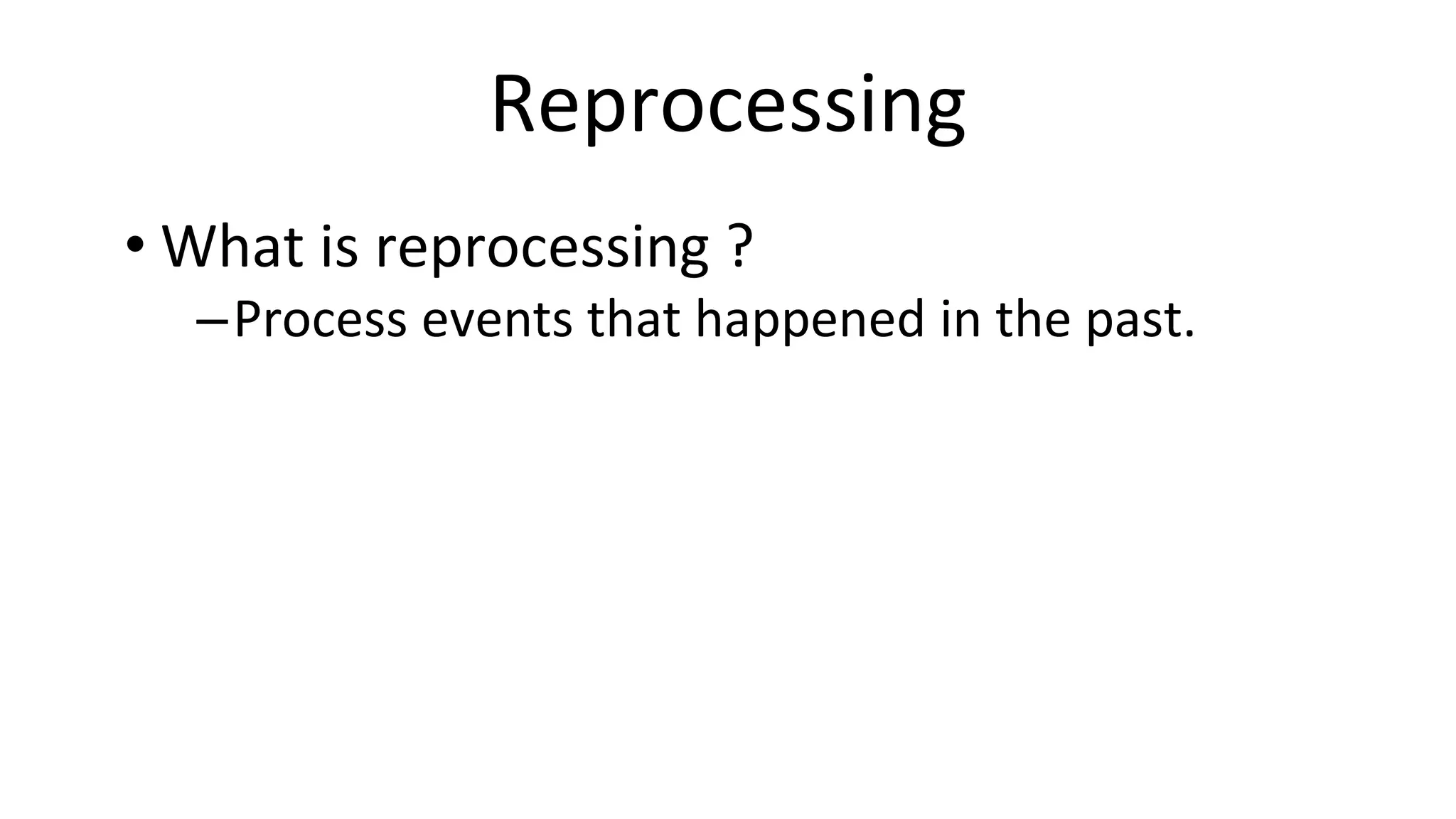 Reprocessing

• What is reprocessing ?
  – Process events that happened in the past.